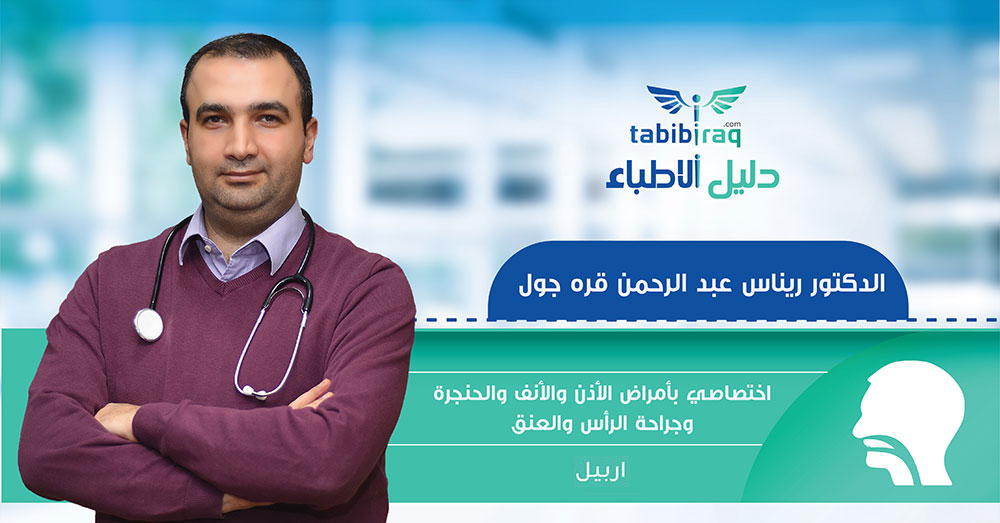 tabibiraq
.com
دليل الاطباء

الدكتور ريناس عبد الرحمن قره جول

اختصاصي بأمراض الأذن والأنف والحنجرة
وجراحة الرأس والعنق

اربيل